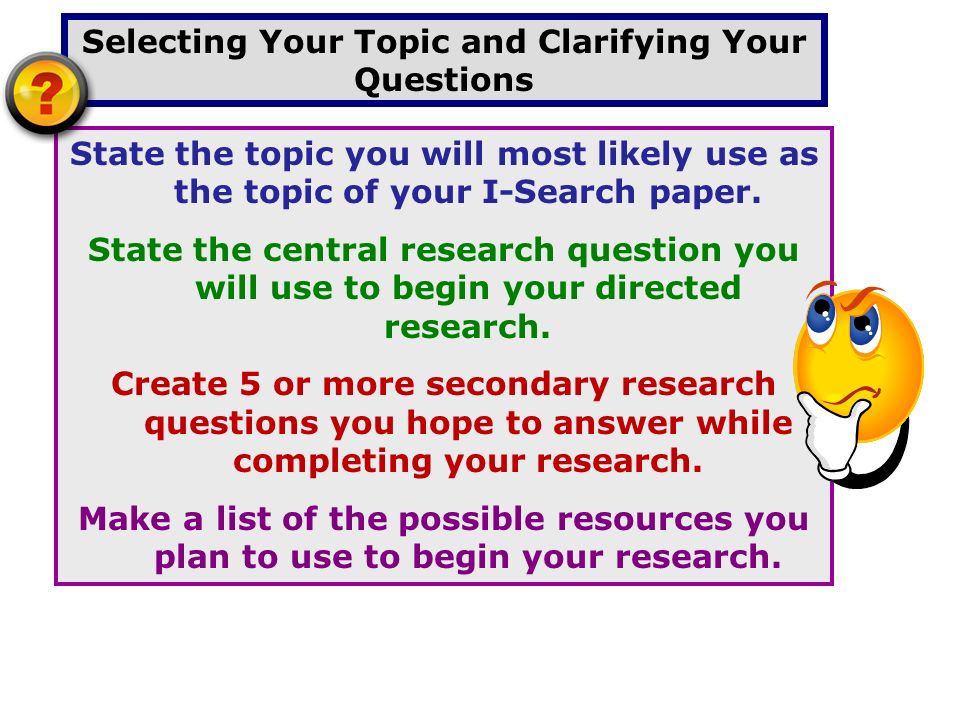 Selecting Your Topic and Clarifying Your Questions

?

State the topic you will most likely use as the topic of your I-Search paper.

State the central research question you will use to begin your directed research.

Create 5 or more secondary research questions you hope to answer while completing your research.

Make a list of the possible resources you plan to use to begin your research.